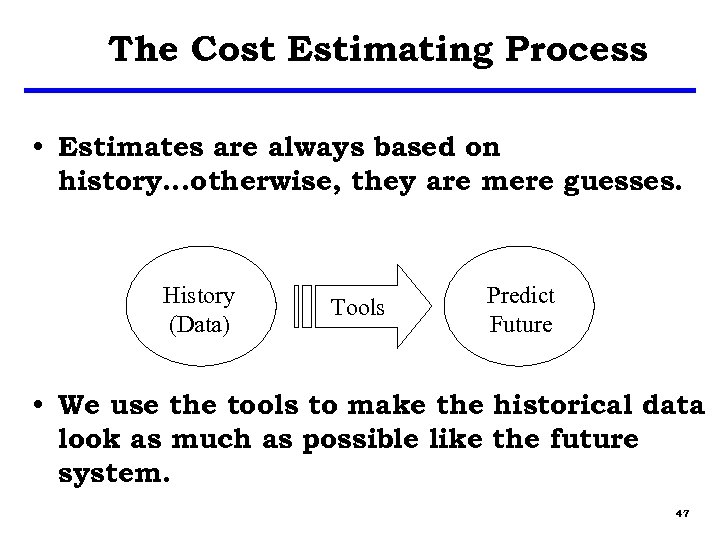 The Cost Estimating Process

• Estimates are always based on history...otherwise, they are mere guesses.

History (Data)

Tools

Predict Future

• We use the tools to make the historical data look as much as possible like the future system.

47